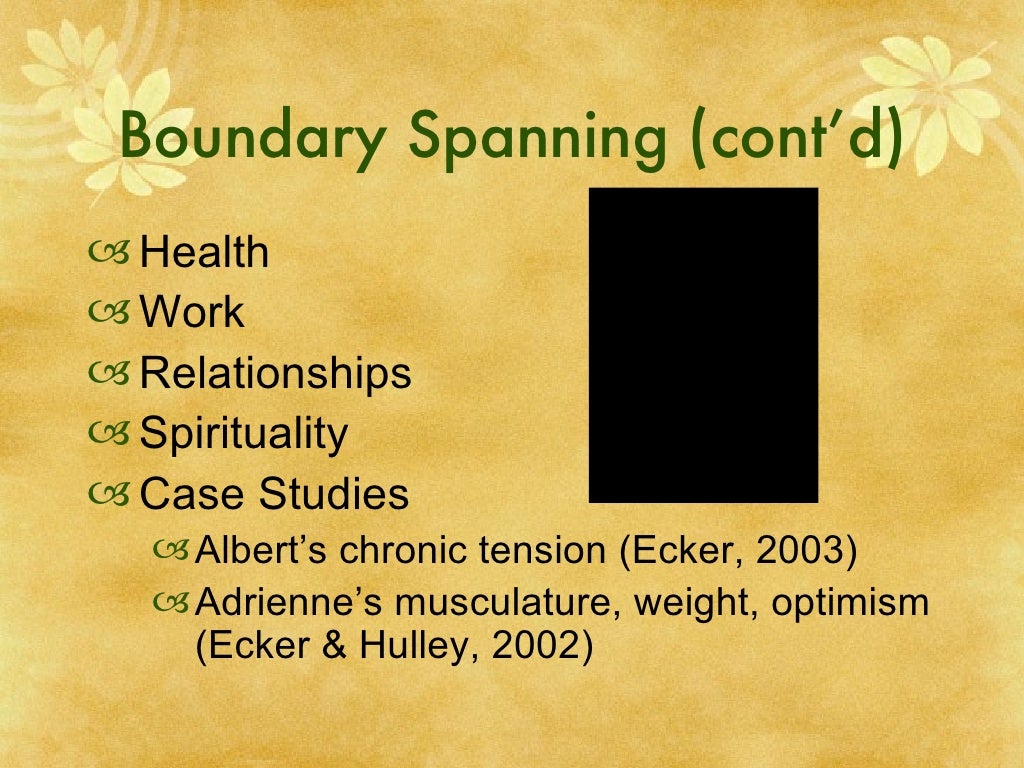 Boundary Spanning (cont'd)

Health
Work
Relationships
Spirituality
Case Studies
Albert's chronic tension (Ecker, 2003)
Adrienne's musculature, weight, optimism (Ecker & Hulley, 2002)